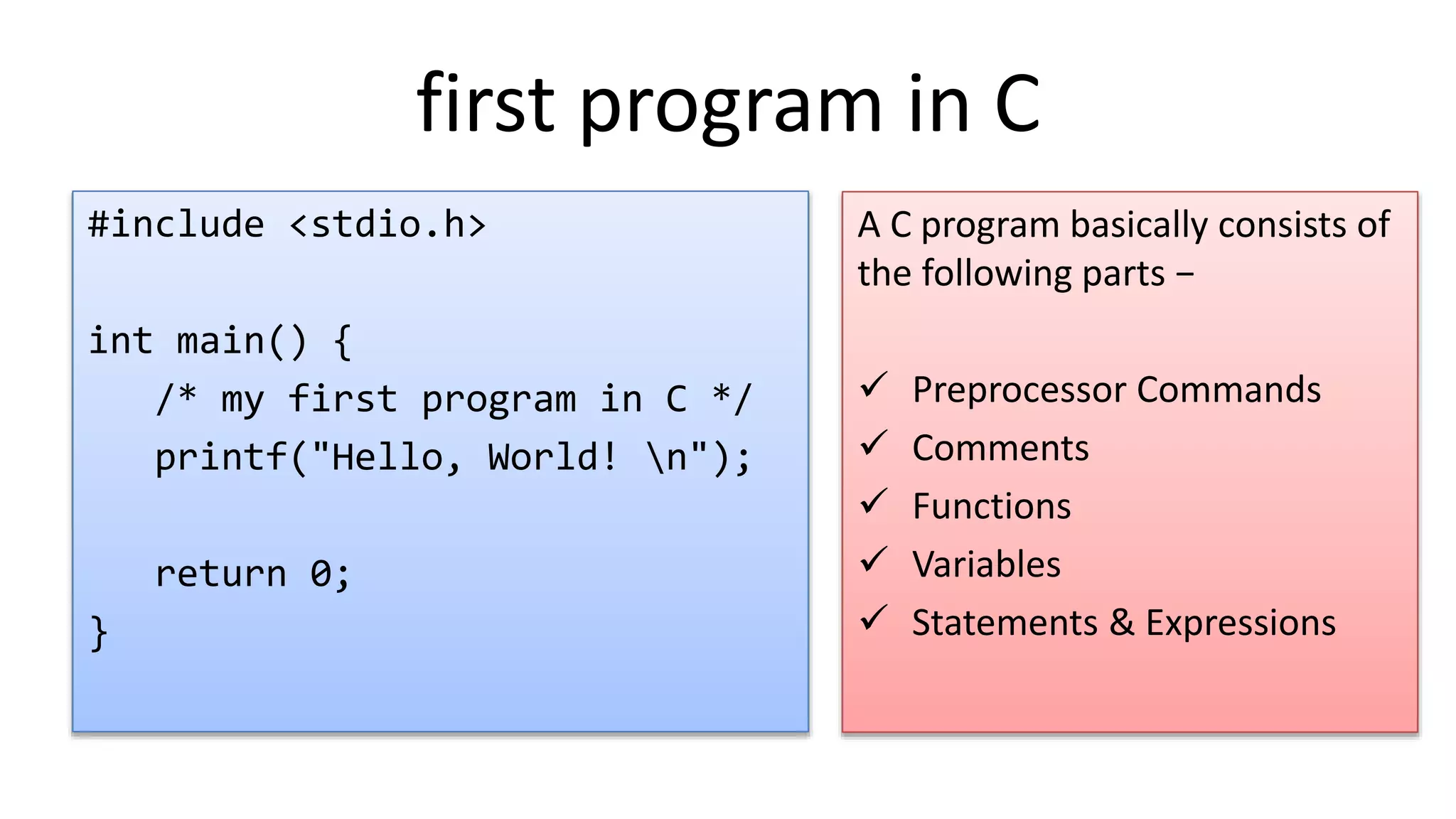 first program in C

#include <stdio.h>

int main() {
   /* my first program in C */
   printf("Hello, World! \n");

   return 0;
}

A C program basically consists of the following parts –

✓ Preprocessor Commands
✓ Comments
✓ Functions
✓ Variables
✓ Statements & Expressions